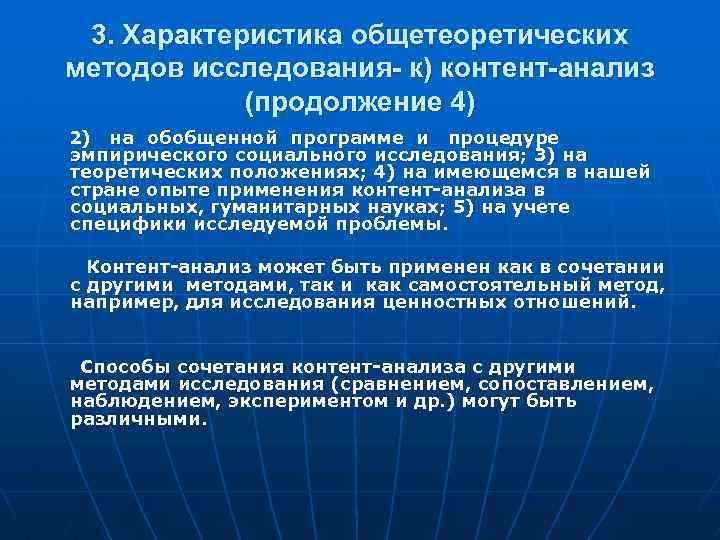 3. Характеристика общетеоретических методов исследования- к) контент-анализ (продолжение 4)

2) на обобщенной программе и процедуре эмпирического социального исследования; 3) на теоретических положениях; 4) на имеющемся в нашей стране опыте применения контент-анализа в социальных, гуманитарных науках; 5) на учете специфики исследуемой проблемы.

Контент-анализ может быть применен как в сочетании с другими методами, так и как самостоятельный метод, например, для исследования ценностных отношений.

Способы сочетания контент-анализа с другими методами исследования (сравнением, сопоставлением, наблюдением, экспериментом и др.) могут быть различными.